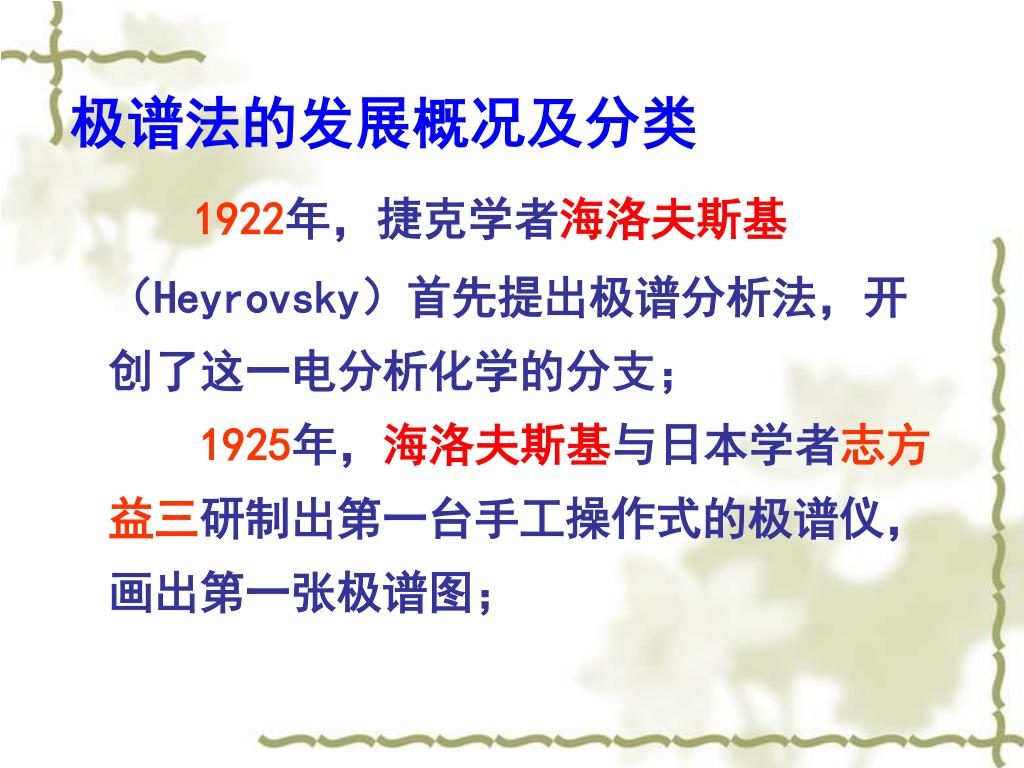 极谱法的发展概况及分类

1922年，捷克学者海洛夫斯基（Heyrovsky）首先提出极谱分析法，开创了这一电分析化学的分支；

1925年，海洛夫斯基与日本学者志方益三研制出第一台手工操作式的极谱仪，画出第一张极谱图；